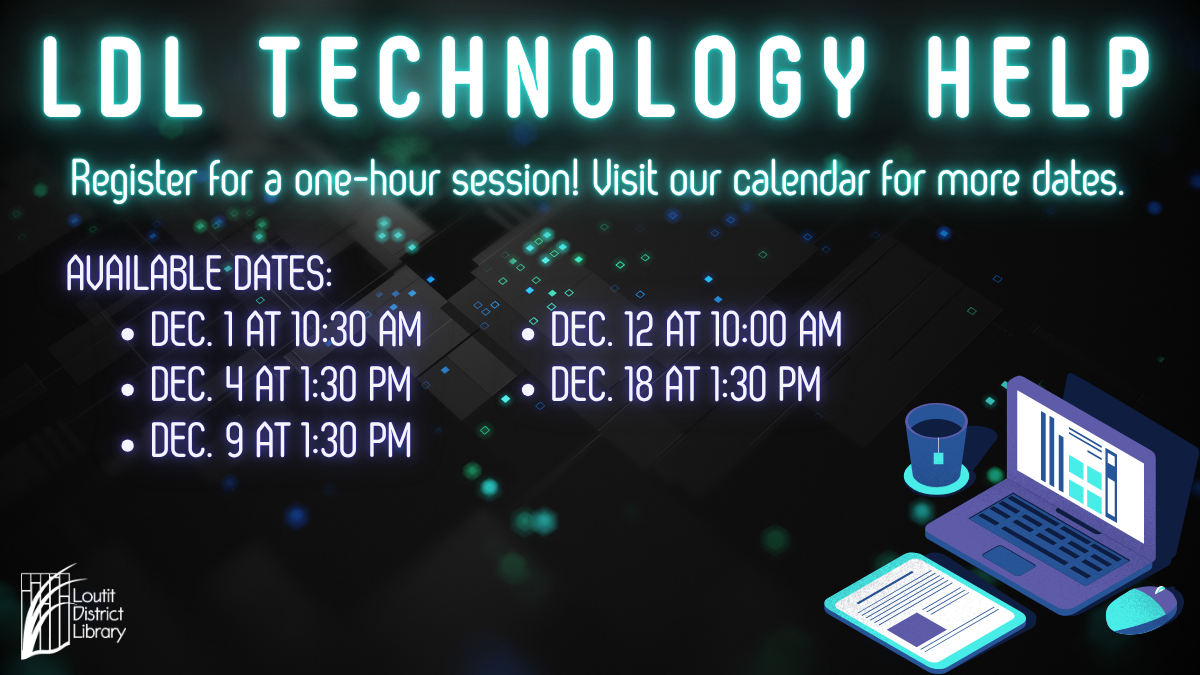 LDL TECHNOLOGY HELP

Register for a one-hour session! Visit our calendar for more dates.

AVAILABLE DATES:

• DEC. 1 AT 10:30 AM
• DEC. 4 AT 1:30 PM
• DEC. 9 AT 1:30 PM

• DEC. 12 AT 10:00 AM
• DEC. 18 AT 1:30 PM

Loutit
District
Library